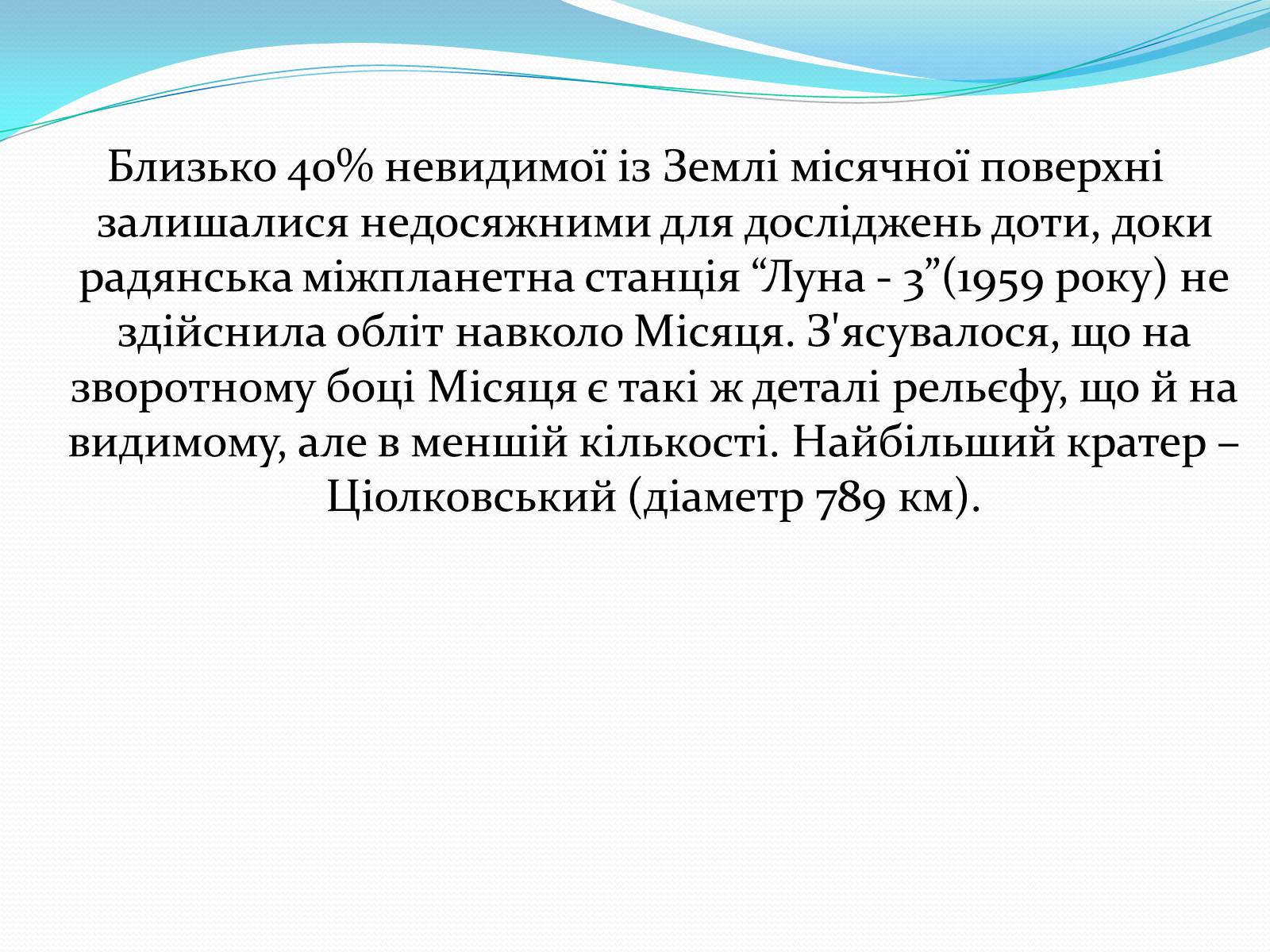 Близько 40% невидимої із Землі місячної поверхні залишалися недосяжними для досліджень доти, доки радянська міжпланетна станція “Луна - 3”(1959 року) не здійснила обліт навколо Місяця. З'ясувалося, що на зворотному боці Місяця є такі ж деталі рельєфу, що й на видимому, але в меншій кількості. Найбільший кратер – Ціолковський (діаметр 789 км).